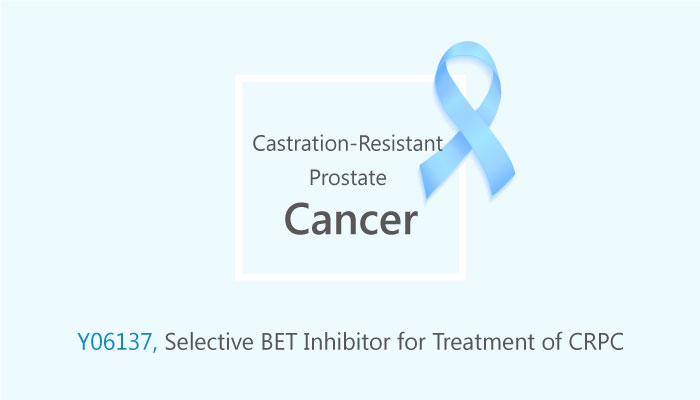 Castration-Resistant
Prostate
Cancer

Y06137, Selective BET Inhibitor for Treatment of CRPC